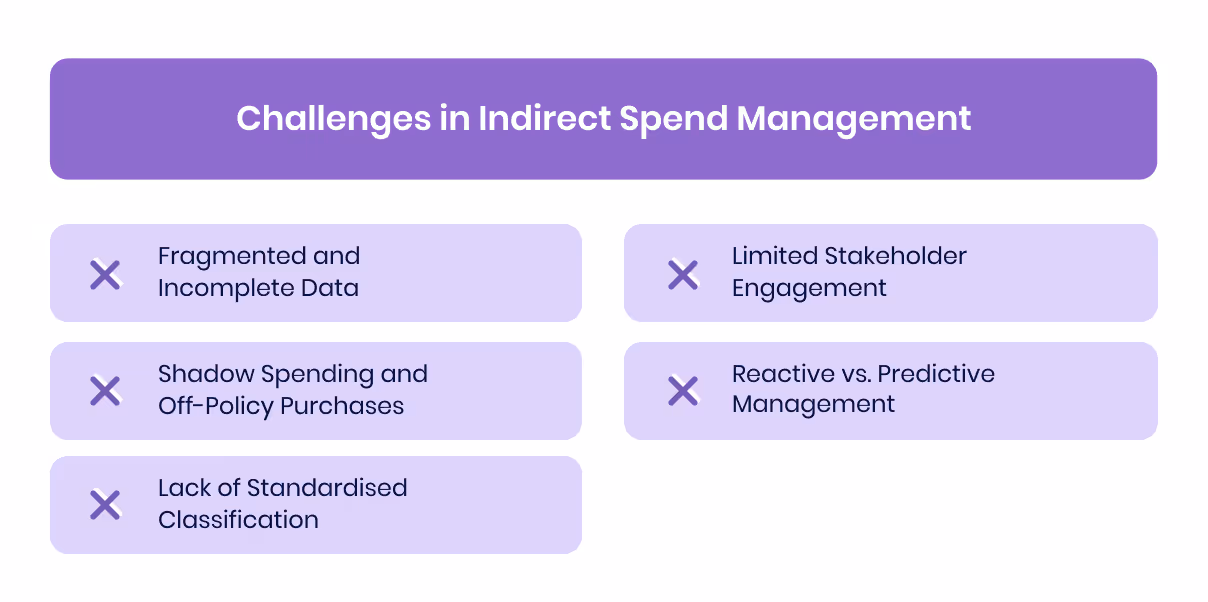 Challenges in Indirect Spend Management

Fragmented and Incomplete Data

Shadow Spending and Off-Policy Purchases

Lack of Standardised Classification

Limited Stakeholder Engagement

Reactive vs. Predictive Management